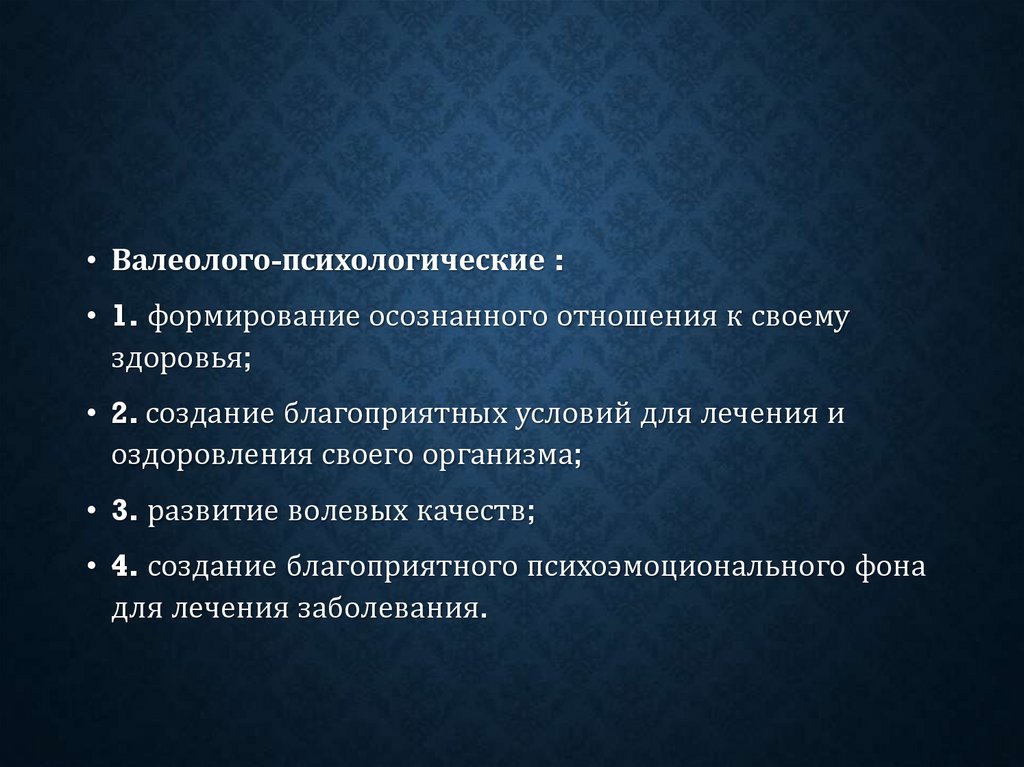 • Валеолого-психологические :

• 1. формирование осознанного отношения к своему здоровья;

• 2. создание благоприятных условий для лечения и оздоровления своего организма;

• 3. развитие волевых качеств;

• 4. создание благоприятного психоэмоционального фона для лечения заболевания.